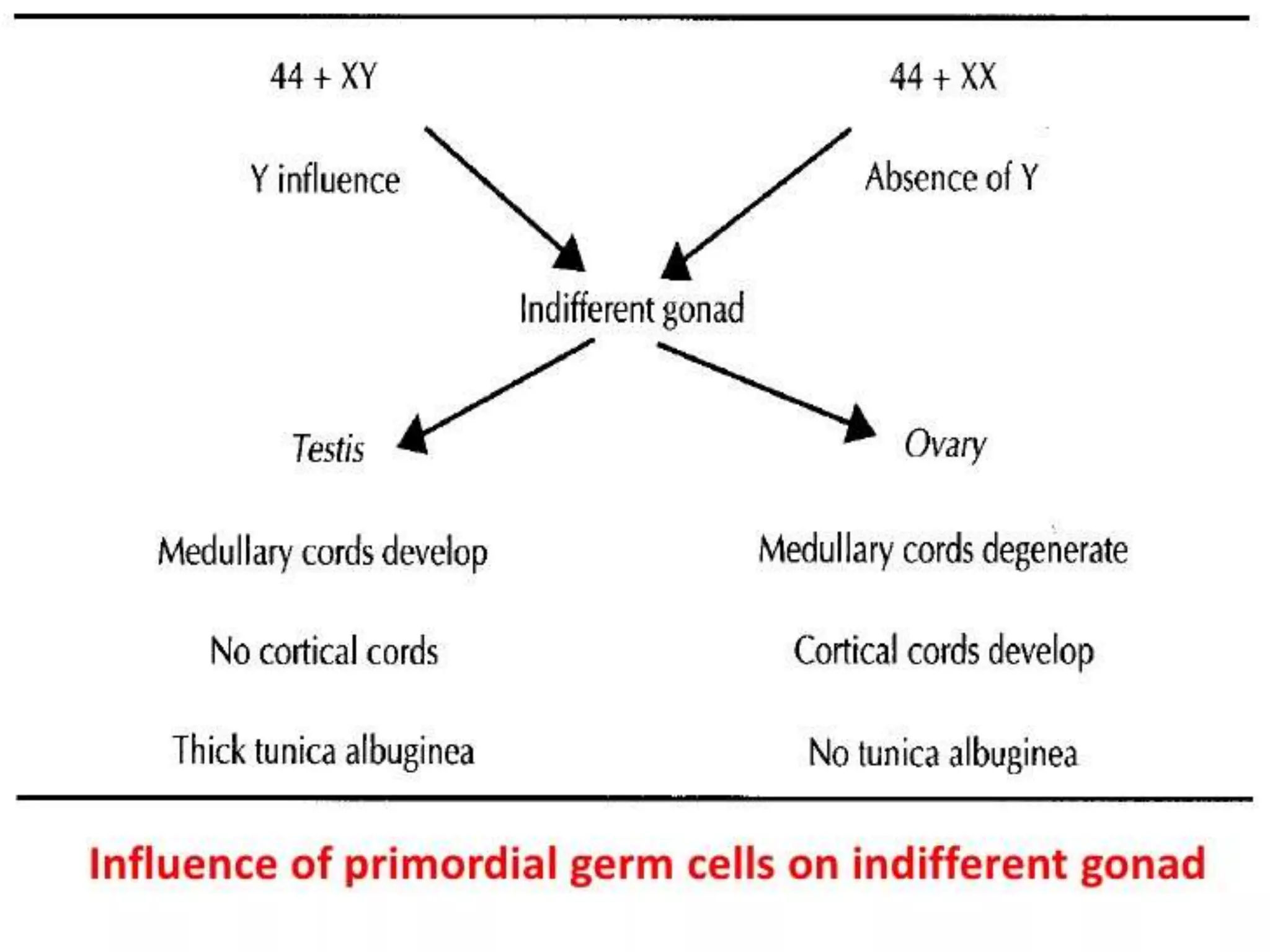 44 + XY

44 + XX

Y influence

Absence of Y

Indifferent gonad

Testis

Ovary

Medullary cords develop

Medullary cords degenerate

No cortical cords

Cortical cords develop

Thick tunica albuginea

No tunica albuginea

Influence of primordial germ cells on indifferent gonad